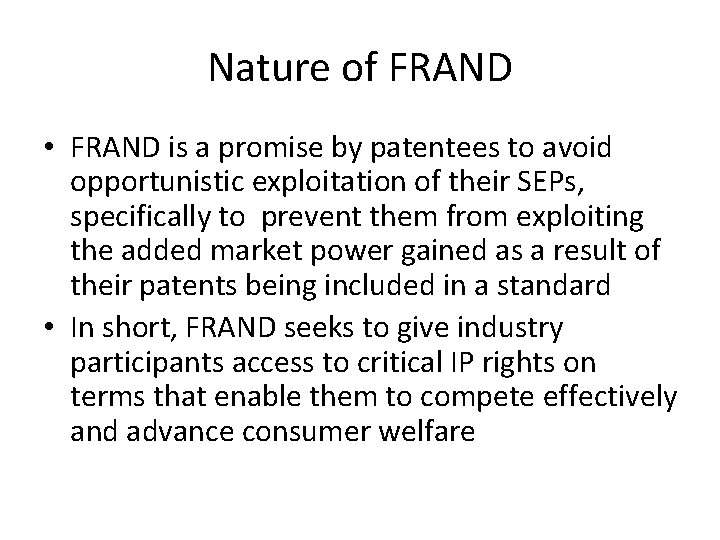 Nature of FRAND

• FRAND is a promise by patentees to avoid opportunistic exploitation of their SEPs, specifically to prevent them from exploiting the added market power gained as a result of their patents being included in a standard

• In short, FRAND seeks to give industry participants access to critical IP rights on terms that enable them to compete effectively and advance consumer welfare